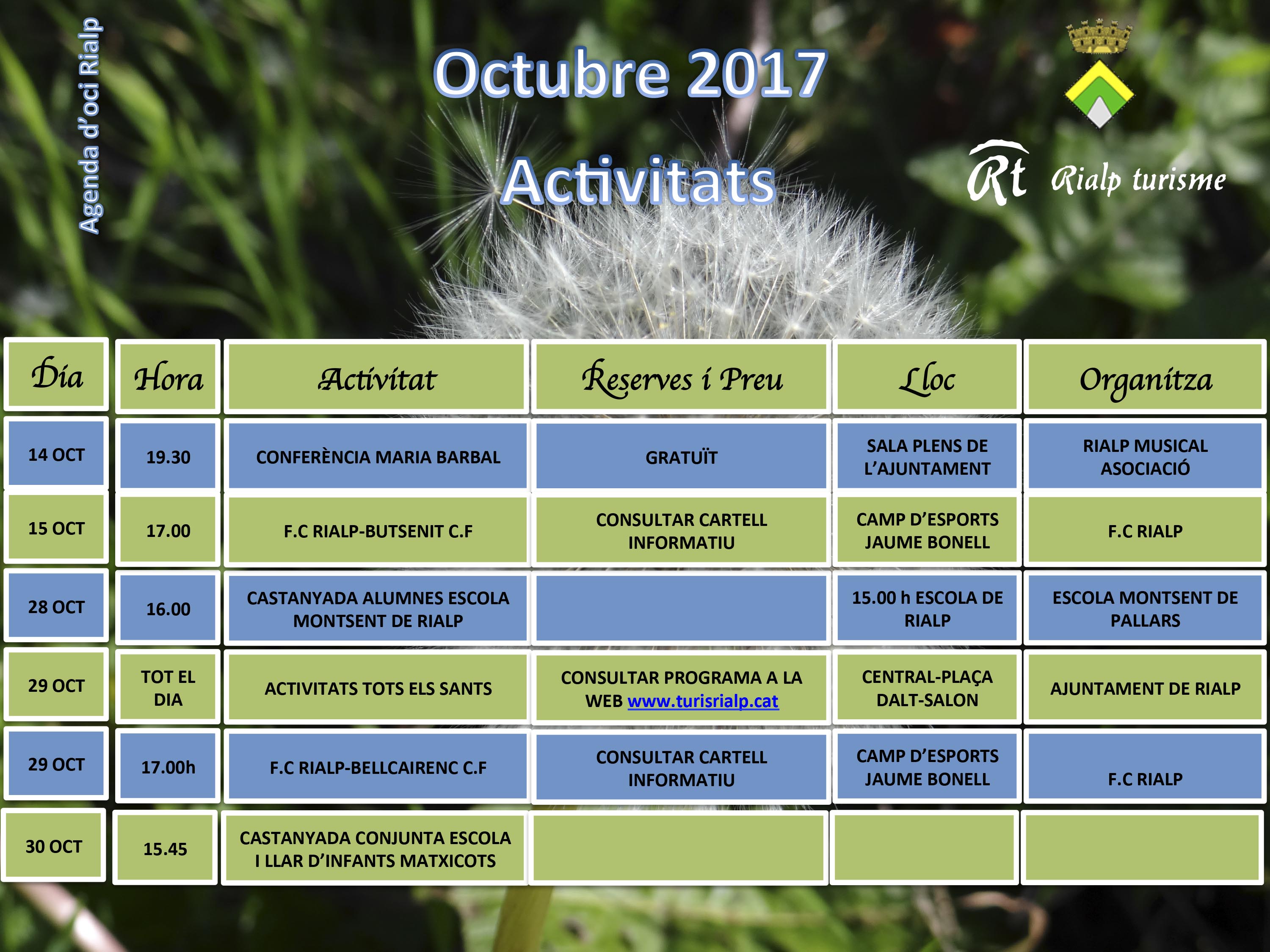 Agenda d'oci Rialp

Octubre 2017

Activitats

Rt Rialp turisme

| Dia | Hora | Activitat | Reserves i Preu | Lloc | Organitza |
|---|---|---|---|---|---|
| 14 OCT | 19.30 | CONFERÈNCIA MARIA BARBAL | GRATUÏT | SALA PLENS DE L'AJUNTAMENT | RIALP MUSICAL ASOCIACIÓ |
| 15 OCT | 17.00 | F.C RIALP-BUTSENIT C.F | CONSULTAR CARTELL INFORMATIU | CAMP D'ESPORTS JAUME BONELL | F.C RIALP |
| 28 OCT | 16.00 | CASTANYADA ALUMNES ESCOLA MONTSENT DE RIALP | | 15.00 h ESCOLA DE RIALP | ESCOLA MONTSENT DE PALLARS |
| 29 OCT | TOT EL DIA | ACTIVITATS TOTS ELS SANTS | CONSULTAR PROGRAMA A LA WEB www.turisrialp.cat | CENTRAL-PLAÇA DALT-SALON | AJUNTAMENT DE RIALP |
| 29 OCT | 17.00h | F.C RIALP-BELLCAIRENC C.F | CONSULTAR CARTELL INFORMATIU | CAMP D'ESPORTS JAUME BONELL | F.C RIALP |
| 30 OCT | 15.45 | CASTANYADA CONJUNTA ESCOLA I LLAR D'INFANTS MATXICOTS | | | |